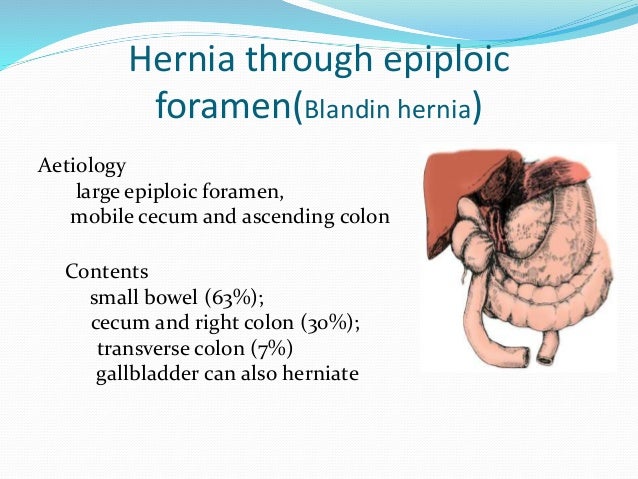 Hernia through epiploic foramen(Blandin hernia)

Aetiology
large epiploic foramen,
mobile cecum and ascending colon

Contents
small bowel (63%);
cecum and right colon (30%);
transverse colon (7%)
gallbladder can also herniate